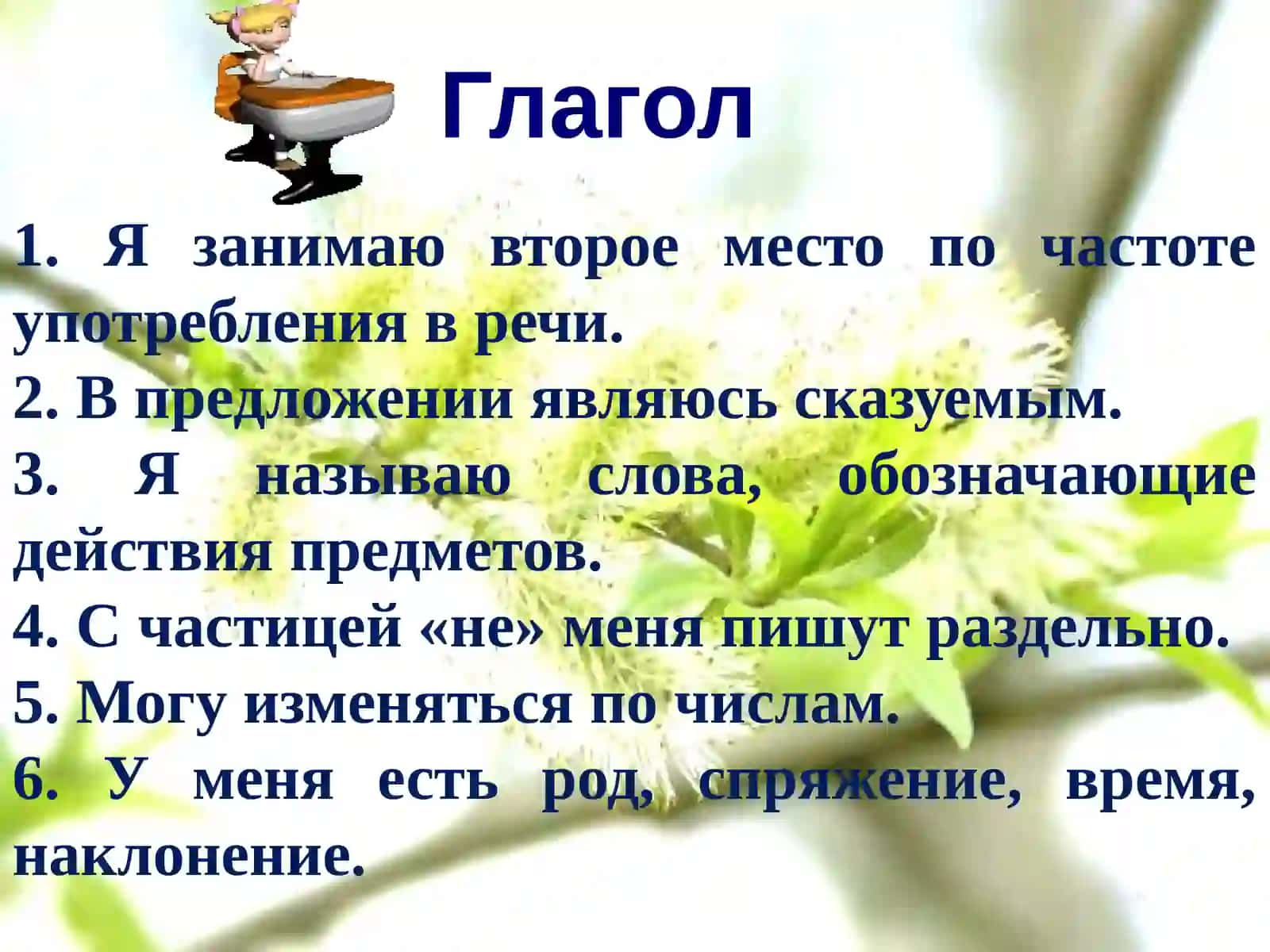 Глагол

1. Я занимаю второе место по частоте употребления в речи.

2. В предложении являюсь сказуемым.

3. Я называю слова, обозначающие действия предметов.

4. С частицей «не» меня пишут раздельно.

5. Могу изменяться по числам.

6. У меня есть род, спряжение, время, наклонение.